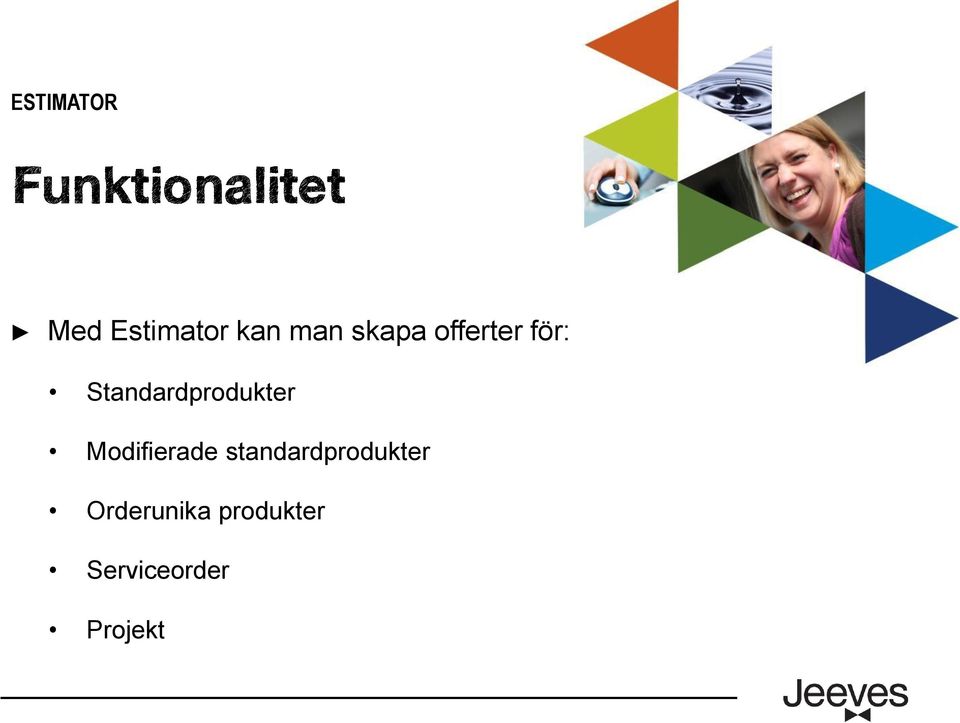 ESTIMATOR

Funktionalitet

► Med Estimator kan man skapa offerter för:

• Standardprodukter

• Modifierade standardprodukter

• Orderunika produkter

• Serviceorder

• Projekt

Jeeves